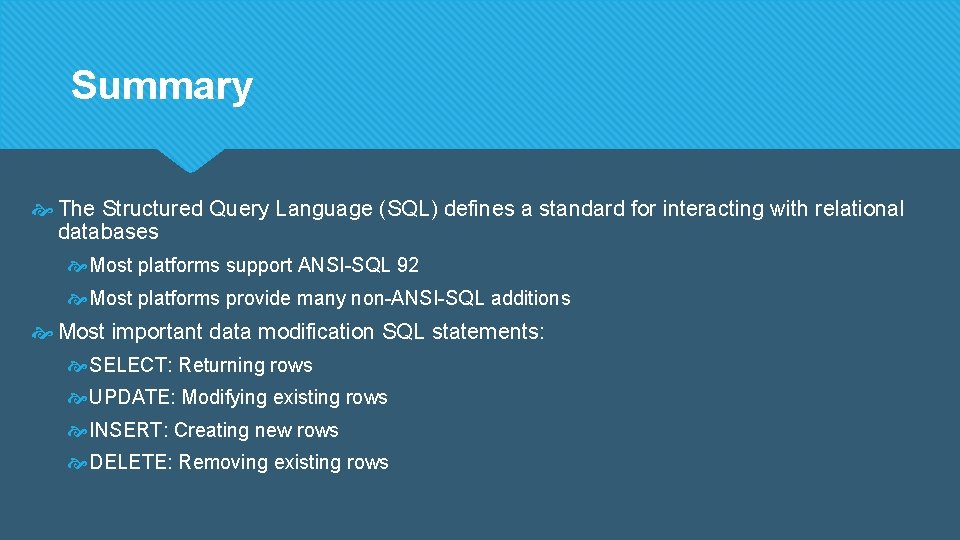 Summary

The Structured Query Language (SQL) defines a standard for interacting with relational databases

Most platforms support ANSI-SQL 92

Most platforms provide many non-ANSI-SQL additions

Most important data modification SQL statements:

SELECT: Returning rows

UPDATE: Modifying existing rows

INSERT: Creating new rows

DELETE: Removing existing rows